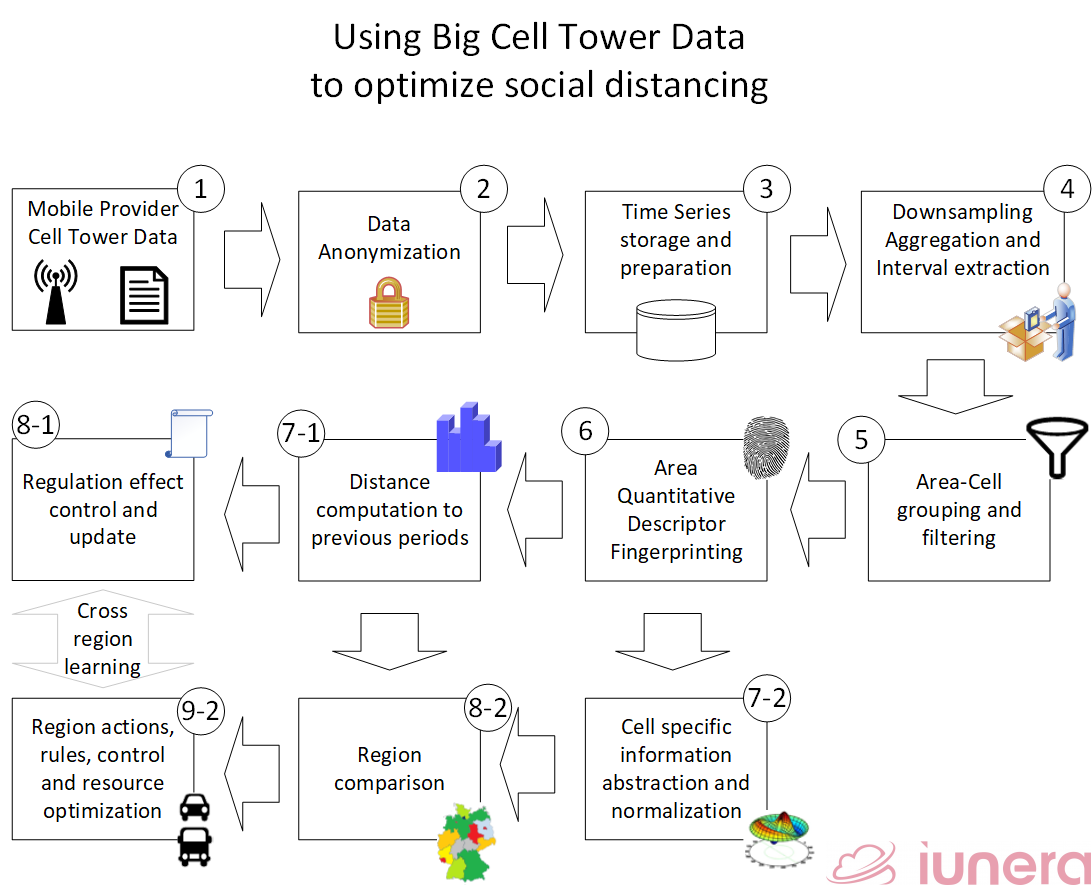 Using Big Cell Tower Data
to optimize social distancing

1
Mobile Provider Cell Tower Data

2
Data Anonymization

3
Time Series storage and preparation

4
Downsampling Aggregation and Interval extraction

5
Area-Cell grouping and filtering

6
Area Quantitative Descriptor Fingerprinting

7-1
Distance computation to previous periods

8-1
Regulation effect control and update

Cross region learning

7-2
Cell specific information abstraction and normalization

8-2
Region comparison

9-2
Region actions, rules, control and resource optimization

iunera